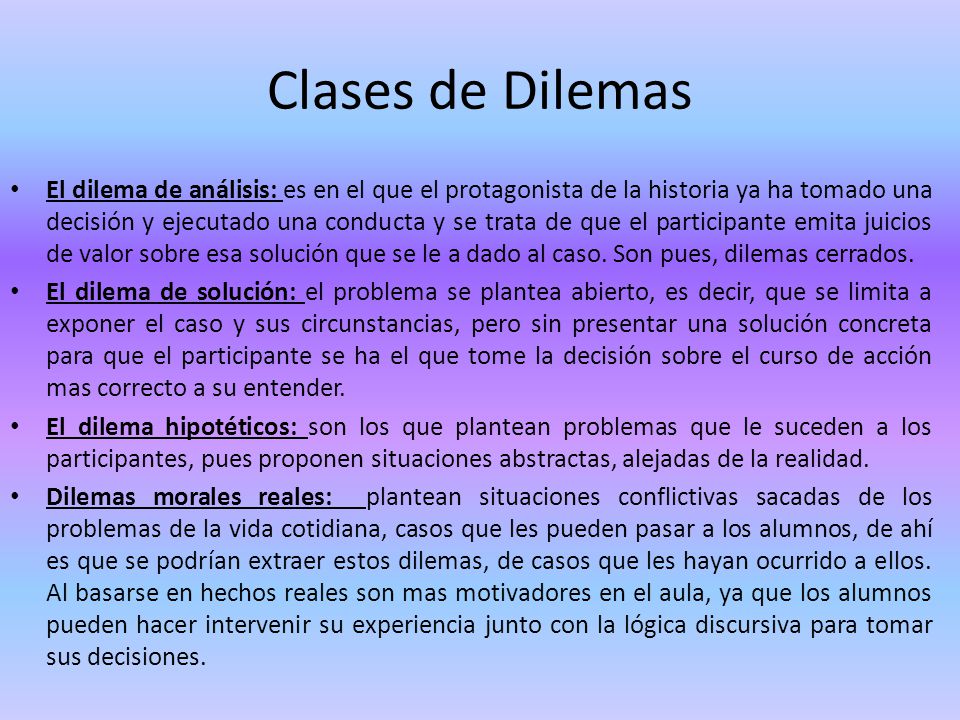 Clases de Dilemas

• El dilema de análisis: es en el que el protagonista de la historia ya ha tomado una decisión y ejecutado una conducta y se trata de que el participante emita juicios de valor sobre esa solución que se le a dado al caso. Son pues, dilemas cerrados.

• El dilema de solución: el problema se plantea abierto, es decir, que se limita a exponer el caso y sus circunstancias, pero sin presentar una solución concreta para que el participante se ha el que tome la decisión sobre el curso de acción mas correcto a su entender.

• El dilema hipotéticos: son los que plantean problemas que le suceden a los participantes, pues proponen situaciones abstractas, alejadas de la realidad.

• Dilemas morales reales: plantean situaciones conflictivas sacadas de los problemas de la vida cotidiana, casos que les pueden pasar a los alumnos, de ahí es que se podrían extraer estos dilemas, de casos que les hayan ocurrido a ellos. Al basarse en hechos reales son mas motivadores en el aula, ya que los alumnos pueden hacer intervenir su experiencia junto con la lógica discursiva para tomar sus decisiones.